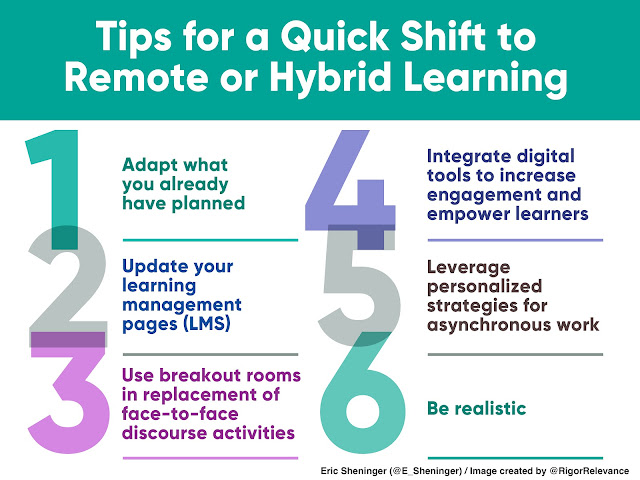 Tips for a Quick Shift to Remote or Hybrid Learning

1

Adapt what you already have planned

2

Update your learning management pages (LMS)

3

Use breakout rooms in replacement of face-to-face discourse activities

4

Integrate digital tools to increase engagement and empower learners

5

Leverage personalized strategies for asynchronous work

6

Be realistic

Eric Sheninger (@E_Sheninger) / Image created by @RigorRelevance